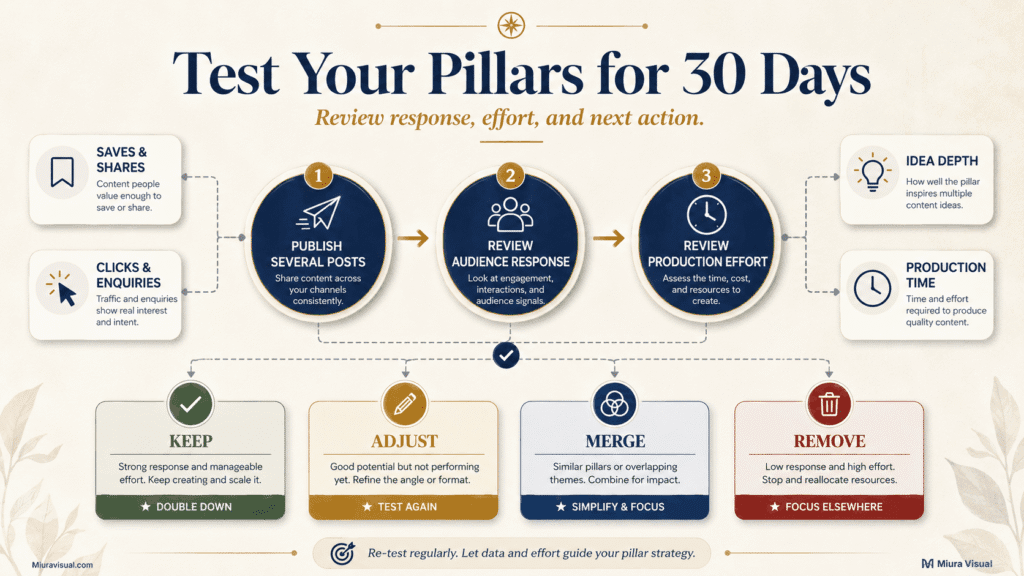 Test Your Pillars for 30 Days

Review response, effort, and next action.

SAVES & SHARES
Content people value enough to save or share.

CLICKS & ENQUIRIES
Traffic and enquiries show real interest and intent.

1
PUBLISH SEVERAL POSTS
Share content across your channels consistently.

2
REVIEW AUDIENCE RESPONSE
Look at engagement, interactions, and audience signals.

3
REVIEW PRODUCTION EFFORT
Assess the time, cost, and resources to create.

IDEA DEPTH
How well the pillar inspires multiple content ideas.

PRODUCTION TIME
Time and effort required to produce quality content.

KEEP
Strong response and manageable effort. Keep creating and scale it.
★ DOUBLE DOWN

ADJUST
Good potential but not performing yet. Refine the angle or format.
★ TEST AGAIN

MERGE
Similar pillars or overlapping themes. Combine for impact.
★ SIMPLIFY & FOCUS

REMOVE
Low response and high effort. Stop and reallocate resources.
★ FOCUS ELSEWHERE

Re-test regularly. Let data and effort guide your pillar strategy.

Miuravisual.com

Miura Visual